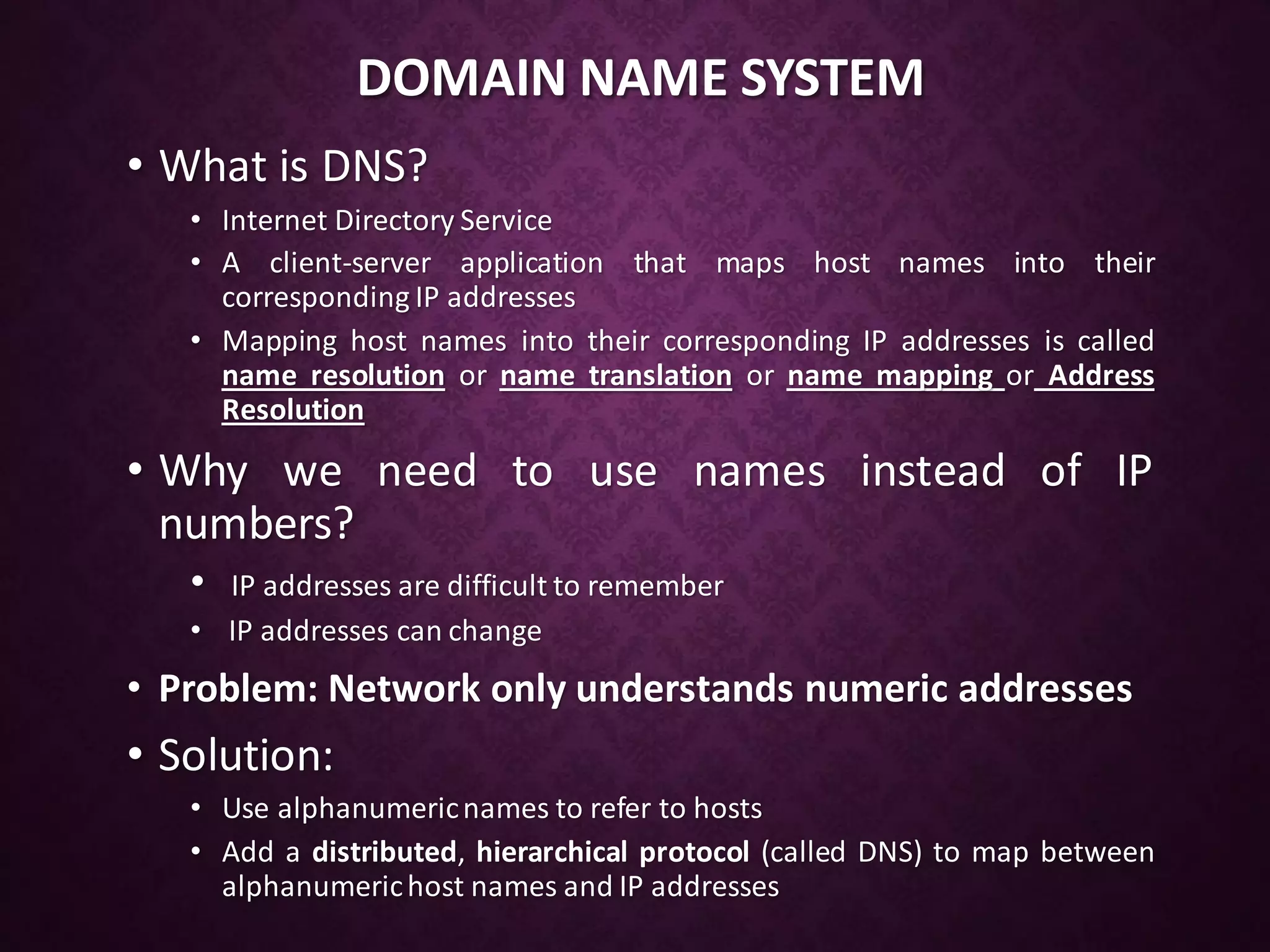 DOMAIN NAME SYSTEM

• What is DNS?

• Internet Directory Service

• A client-server application that maps host names into their corresponding IP addresses

• Mapping host names into their corresponding IP addresses is called name resolution or name translation or name mapping or Address Resolution

• Why we need to use names instead of IP numbers?

• IP addresses are difficult to remember

• IP addresses can change

• Problem: Network only understands numeric addresses

• Solution:

• Use alphanumeric names to refer to hosts

• Add a distributed, hierarchical protocol (called DNS) to map between alphanumeric host names and IP addresses